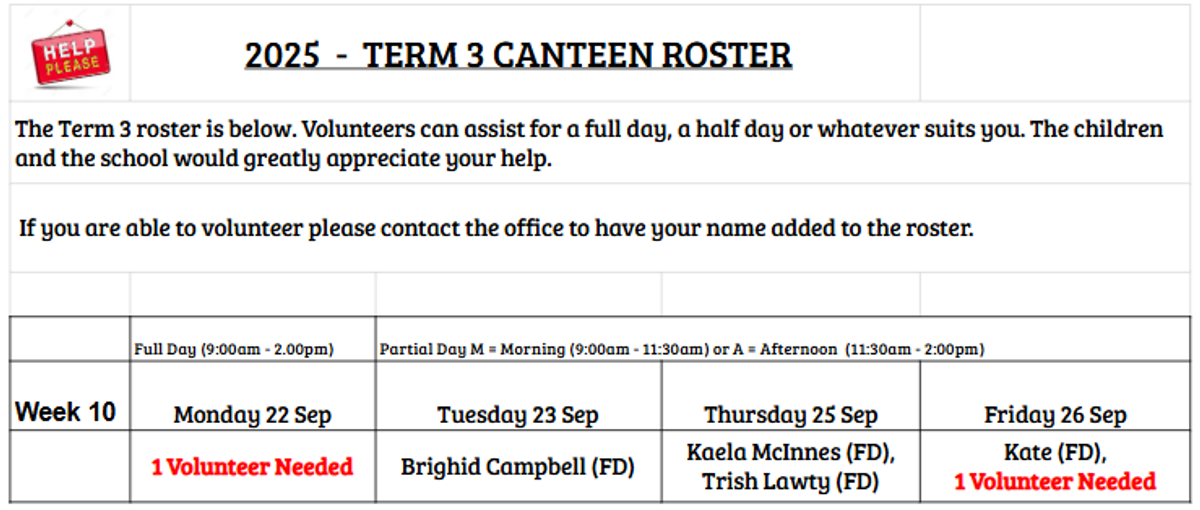 HELP PLEASE

2025 - TERM 3 CANTEEN ROSTER

The Term 3 roster is below. Volunteers can assist for a full day, a half day or whatever suits you. The children and the school would greatly appreciate your help.

If you are able to volunteer please contact the office to have your name added to the roster.

|  | Full Day (9:00am - 2.00pm) | Partial Day M = Morning (9:00am - 11:30am) or A = Afternoon (11:30am - 2:00pm) |  |  |
|---|---|---|---|---|
| Week 10 | Monday 22 Sep | Tuesday 23 Sep | Thursday 25 Sep | Friday 26 Sep |
|  | 1 Volunteer Needed | Brighid Campbell (FD) | Kaela McInnes (FD), Trish Lawty (FD) | Kate (FD), 1 Volunteer Needed |